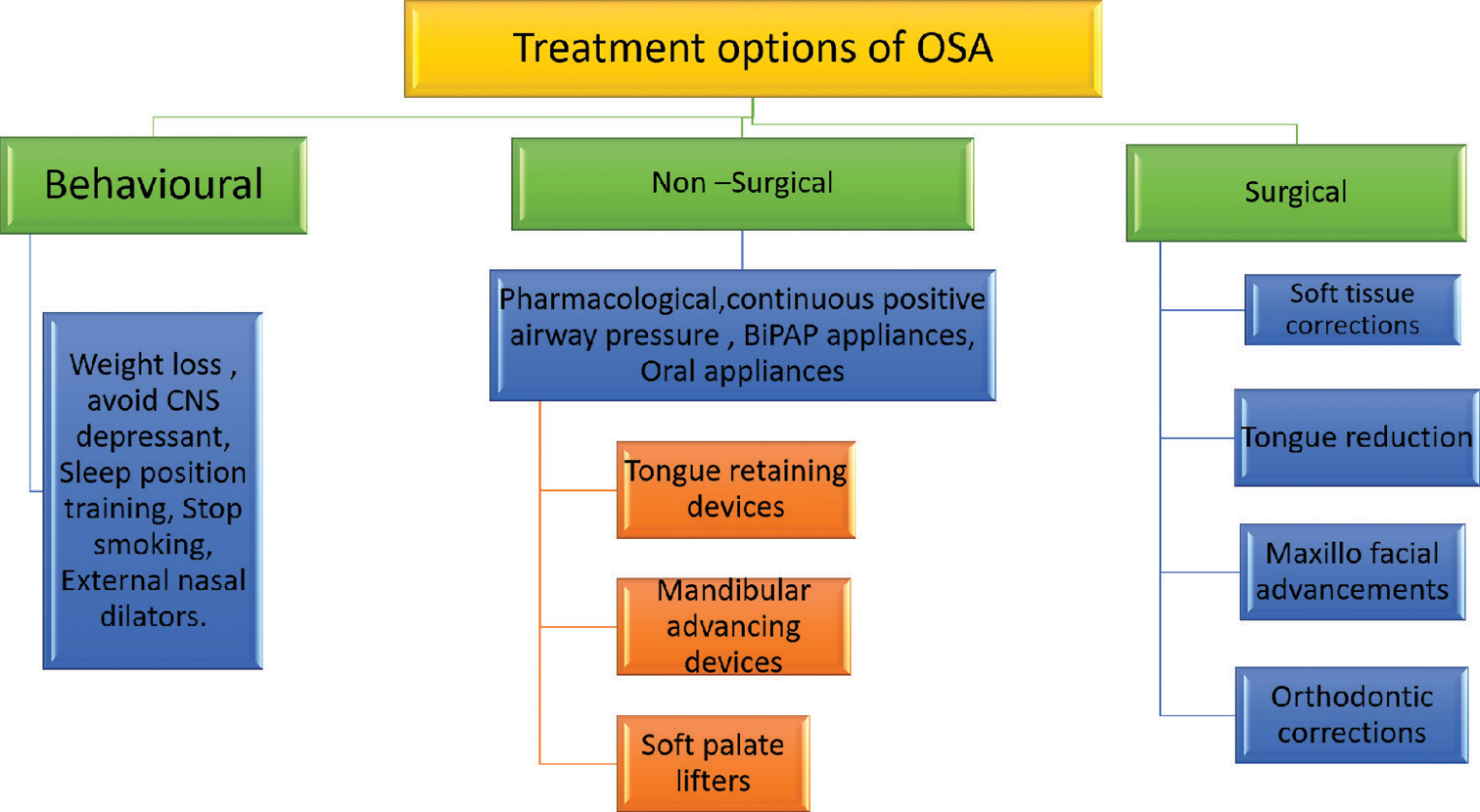 Treatment options of OSA

Behavioural

Weight loss , avoid CNS depressant, Sleep position training, Stop smoking, External nasal dilators.

Non –Surgical

Pharmacological,continuous positive airway pressure , BiPAP appliances, Oral appliances

Tongue retaining devices

Mandibular advancing devices

Soft palate lifters

Surgical

Soft tissue corrections

Tongue reduction

Maxillo facial advancements

Orthodontic corrections